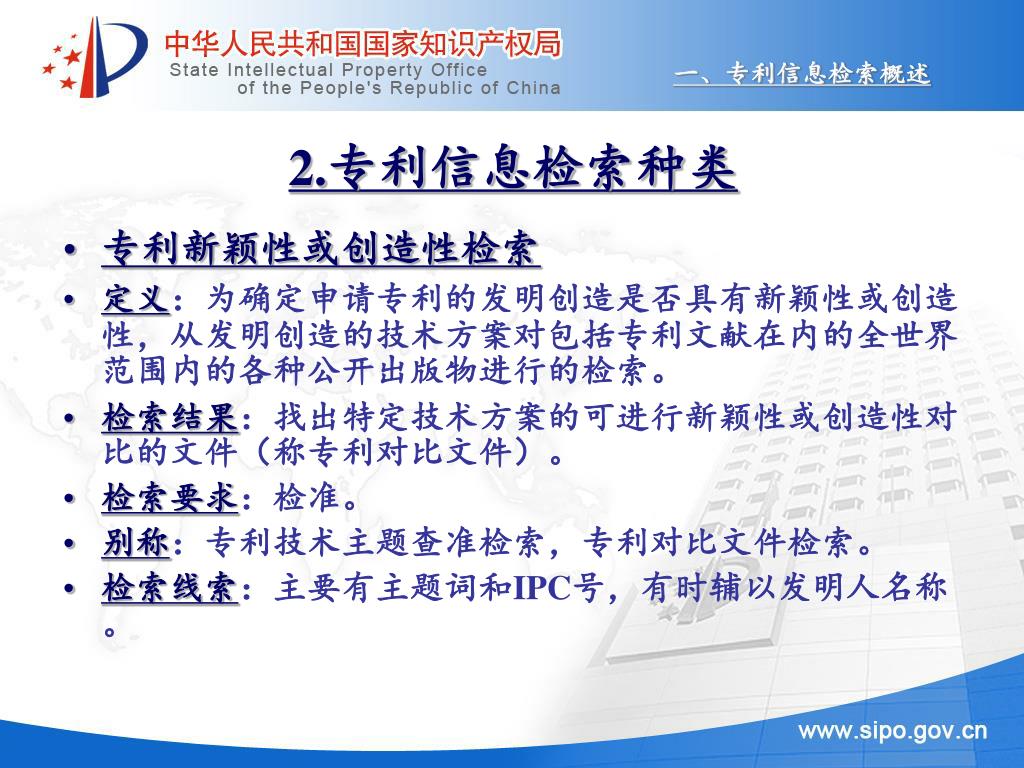 中华人民共和国国家知识产权局
State Intellectual Property Office of the People's Republic of China

一、专利信息检索概述

2.专利信息检索种类

• 专利新颖性或创造性检索
• 定义：为确定申请专利的发明创造是否具有新颖性或创造性，从发明创造的技术方案对包括专利文献在内的全世界范围内的各种公开出版物进行的检索。
• 检索结果：找出特定技术方案的可进行新颖性或创造性对比的文件（称专利对比文件）。
• 检索要求：检准。
• 别称：专利技术主题查准检索，专利对比文件检索。
• 检索线索：主要有主题词和IPC号，有时辅以发明人名称。

www.sipo.gov.cn